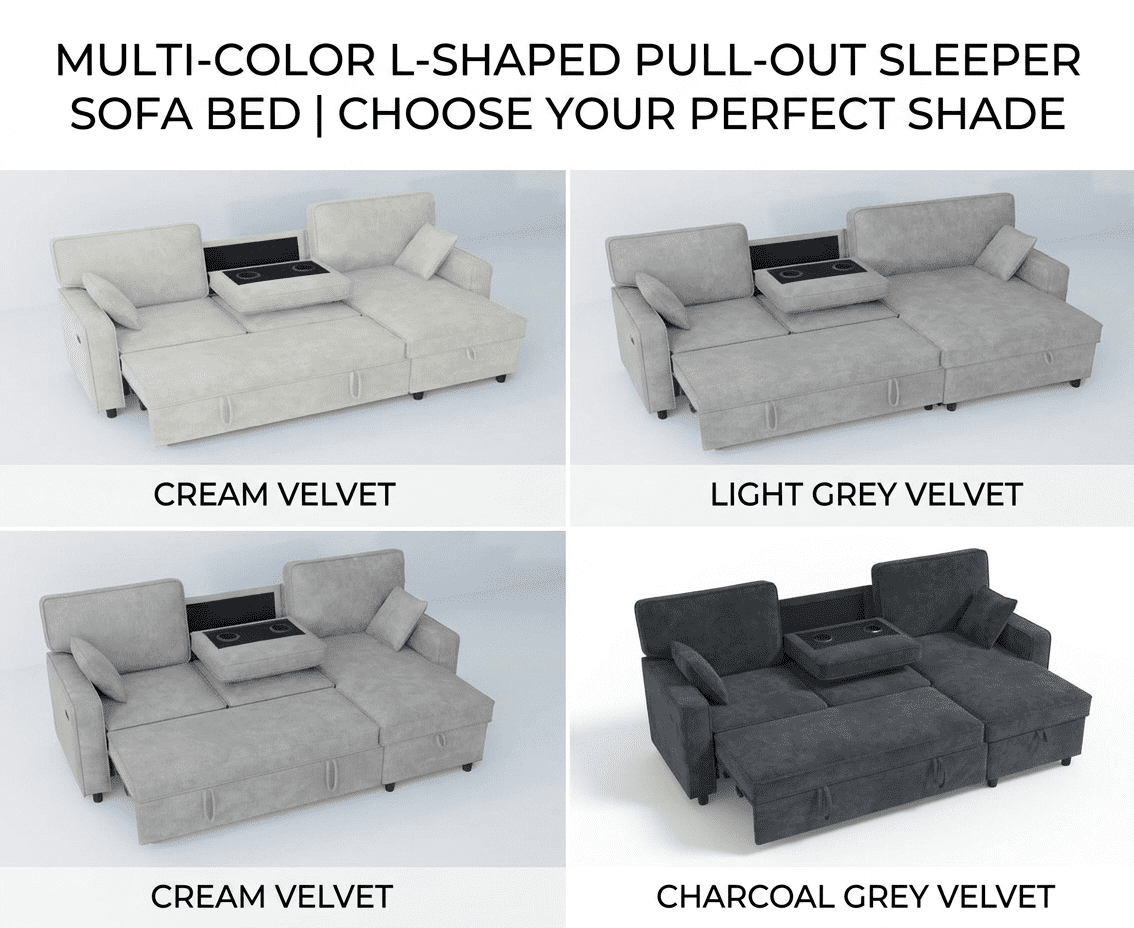 MULTI-COLOR L-SHAPED PULL-OUT SLEEPER SOFA BED | CHOOSE YOUR PERFECT SHADE

CREAM VELVET

LIGHT GREY VELVET

CREAM VELVET

CHARCOAL GREY VELVET